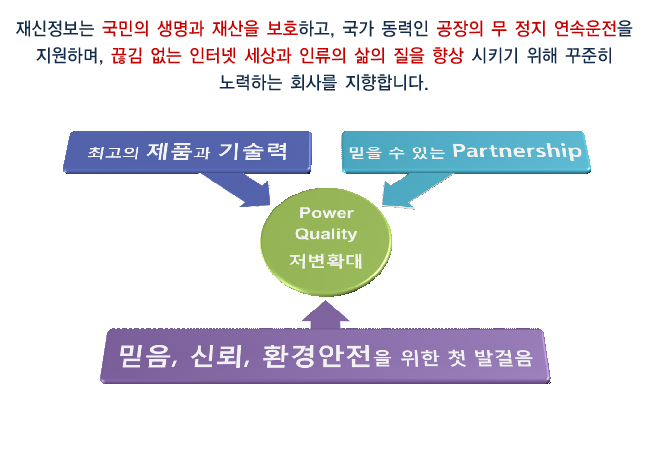 재신정보는 국민의 생명과 재산을 보호하고, 국가 동력인 공장의 무 정지 연속운전을 지원하며, 끊김 없는 인터넷 세상과 인류의 삶의 질을 향상 시키기 위해 꾸준히 노력하는 회사를 지향합니다.

최고의 제품과 기술력

믿을 수 있는 Partnership

Power Quality 저변확대

믿음, 신뢰, 환경안전을 위한 첫 발걸음